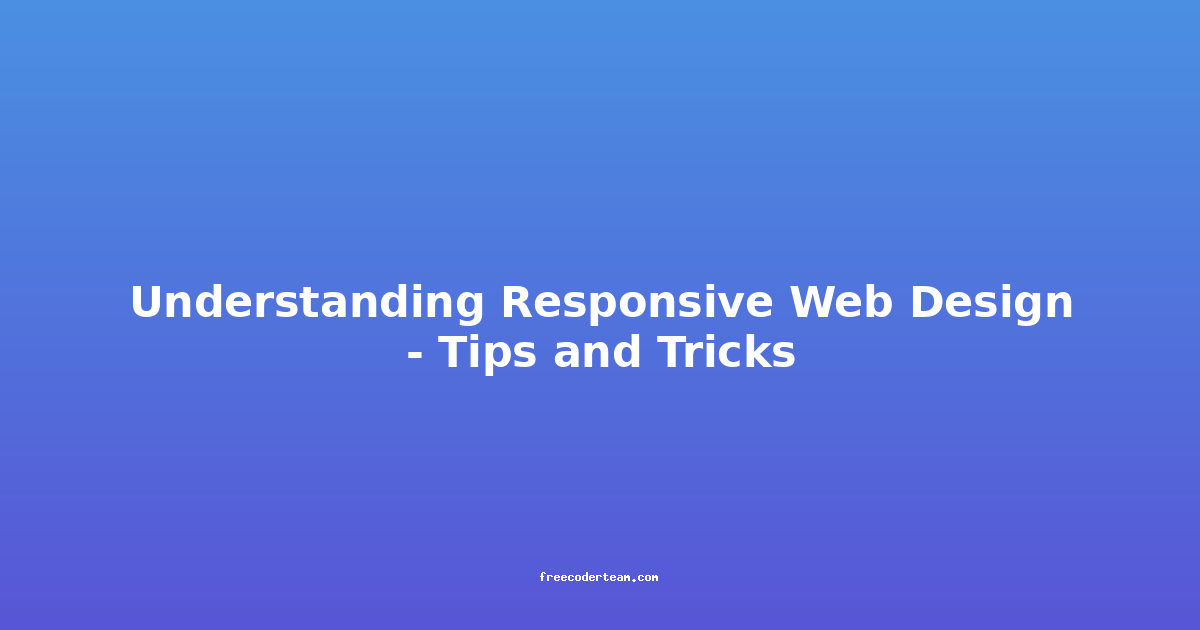 Understanding Responsive Web Design - Tips and Tricks

freecoderteam.com